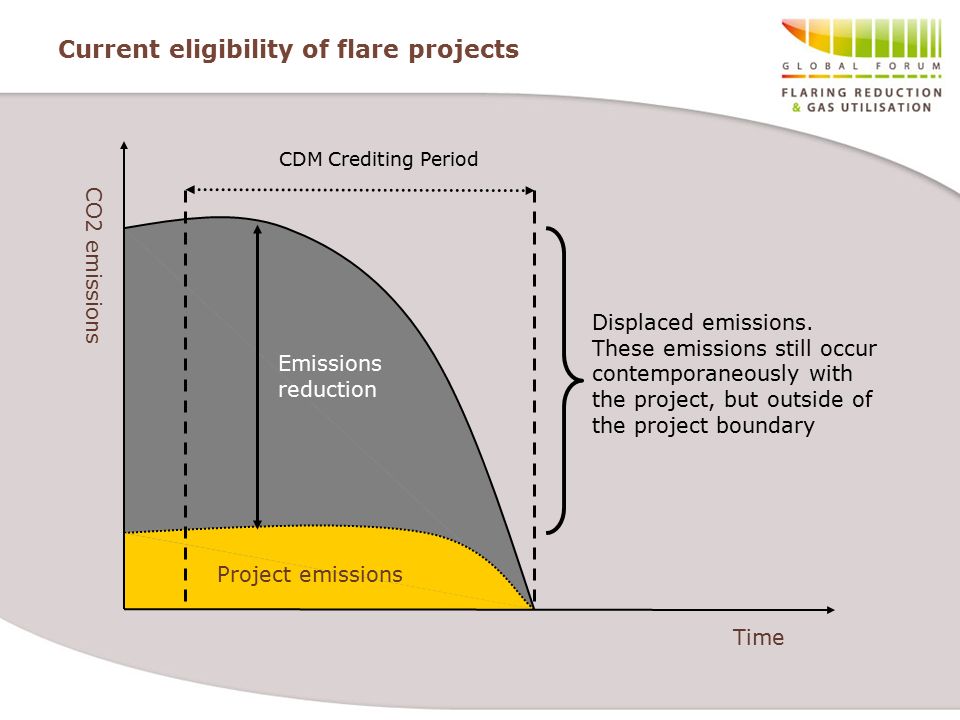 Current eligibility of flare projects

GLOBAL FORUM
FLARING REDUCTION & GAS UTILISATION

CDM Crediting Period

CO2 emissions

Emissions reduction

Displaced emissions. These emissions still occur contemporaneously with the project, but outside of the project boundary

Project emissions

Time